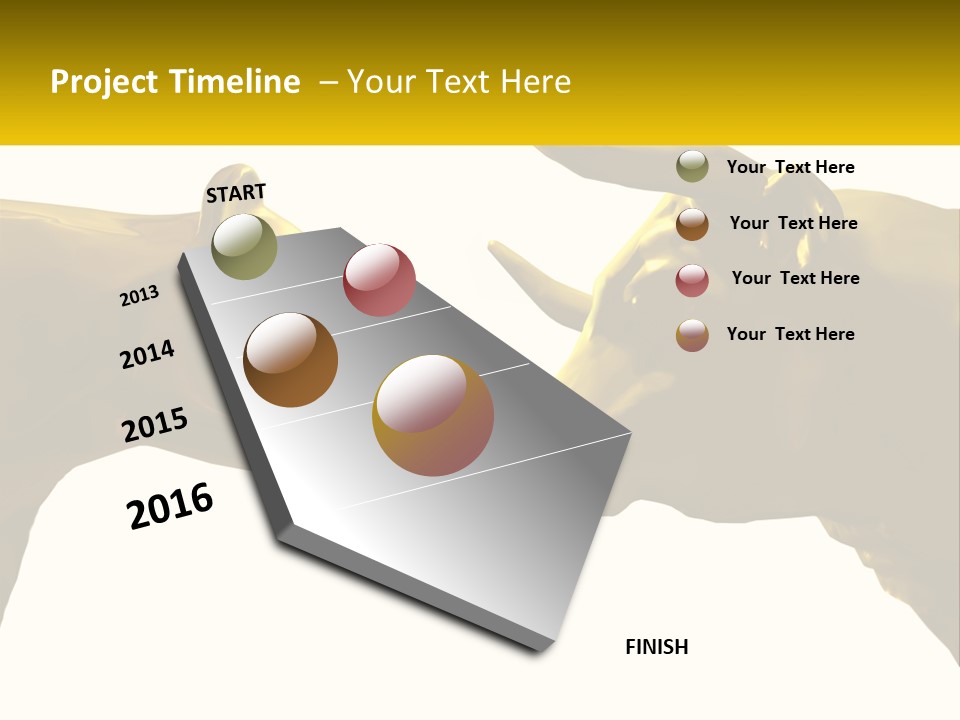 Project Timeline – Your Text Here

START

2013

2014

2015

2016

FINISH

Your Text Here

Your Text Here

Your Text Here

Your Text Here